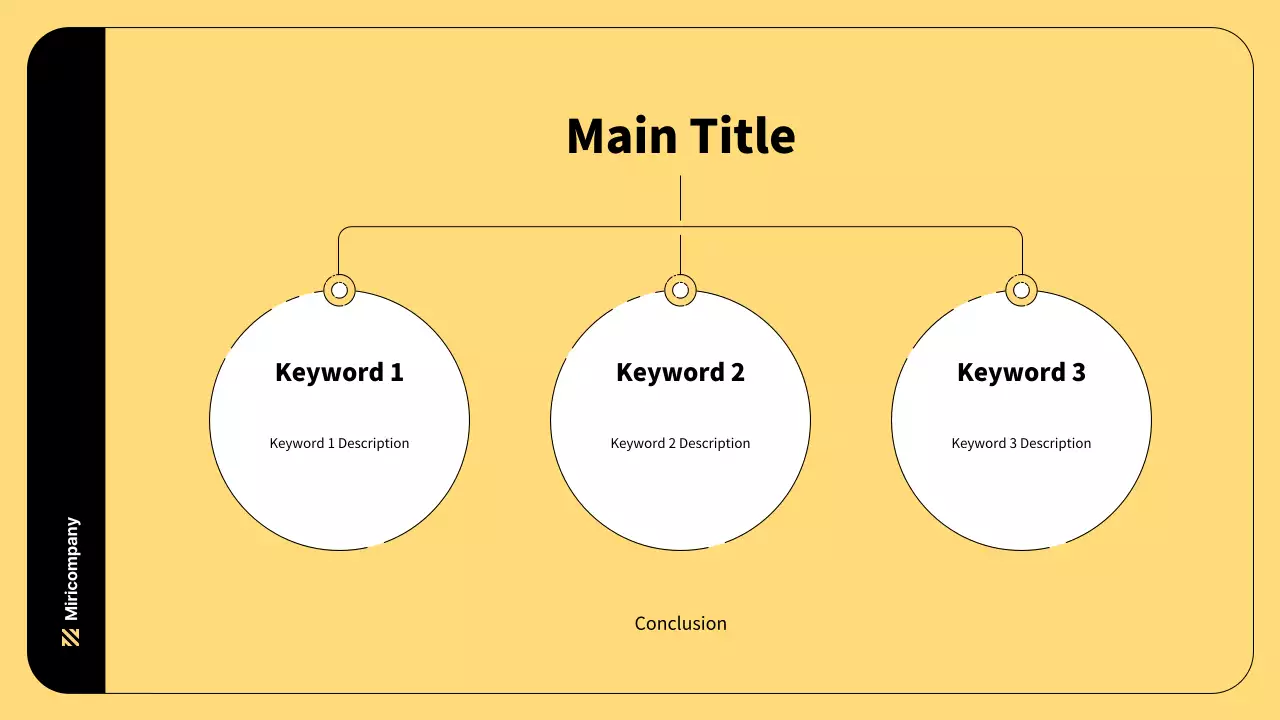 Miricompany

Main Title

Keyword 1

Keyword 1 Description

Keyword 2

Keyword 2 Description

Keyword 3

Keyword 3 Description

Conclusion